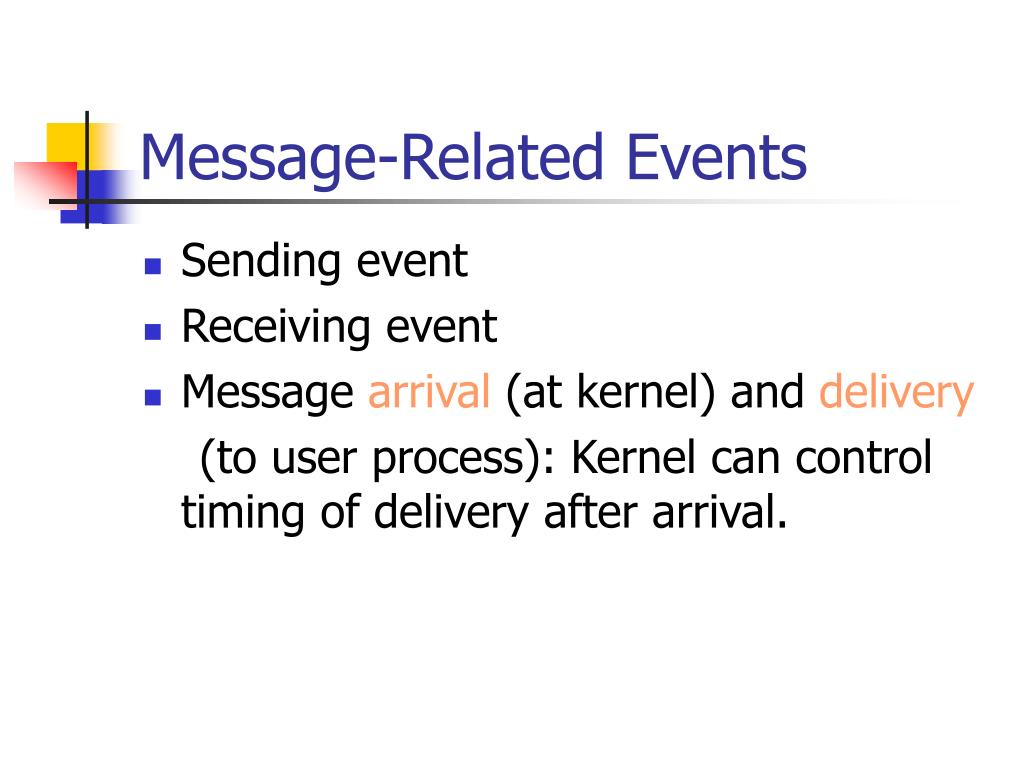 Message-Related Events

- Sending event
- Receiving event
- Message arrival (at kernel) and delivery (to user process): Kernel can control timing of delivery after arrival.